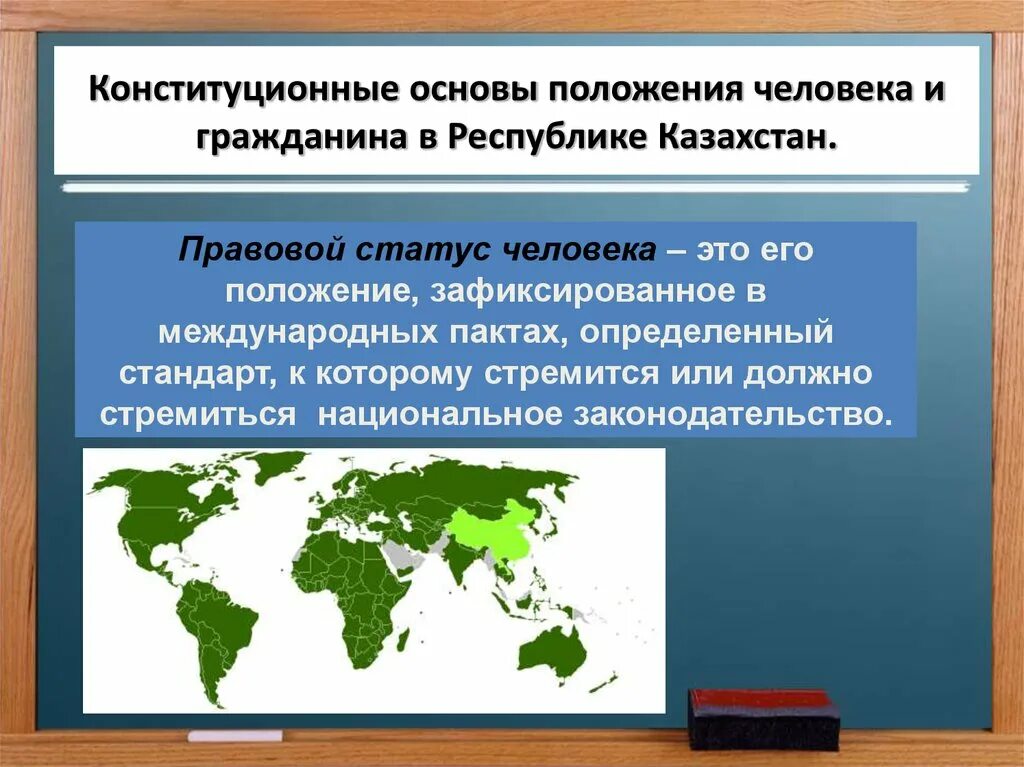 Конституционные основы положения человека и гражданина в Республике Казахстан.

Правовой статус человека – это его положение, зафиксированное в международных пактах, определенный стандарт, к которому стремится или должно стремиться национальное законодательство.